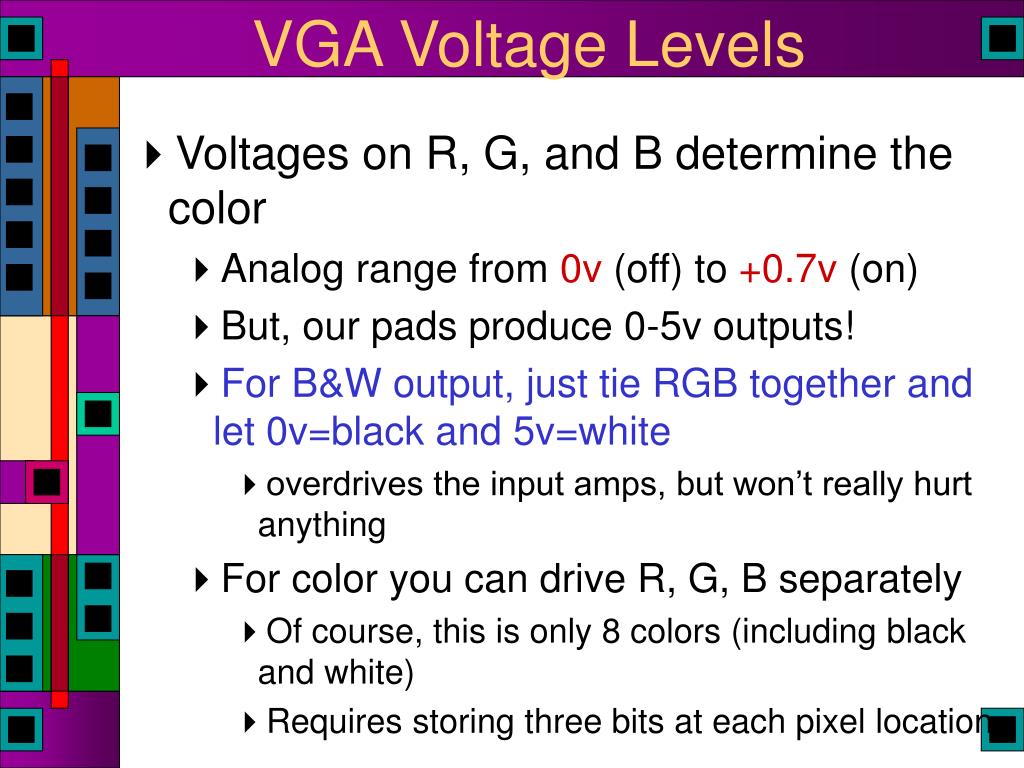 VGA Voltage Levels

Voltages on R, G, and B determine the color

Analog range from 0v (off) to +0.7v (on)

But, our pads produce 0-5v outputs!

For B&W output, just tie RGB together and let 0v=black and 5v=white

overdrives the input amps, but won’t really hurt anything

For color you can drive R, G, B separately

Of course, this is only 8 colors (including black and white)

Requires storing three bits at each pixel location